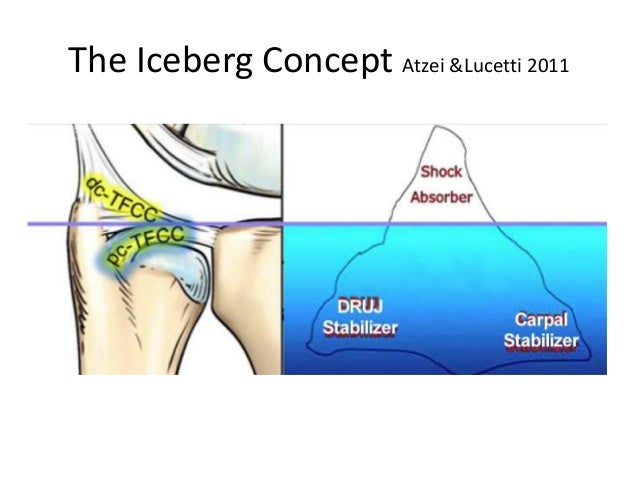 The Iceberg Concept Atzei &Lucetti 2011

dc-TFCC

pc-TFCC

Shock Absorber

DRUJ Stabilizer

Carpal Stabilizer